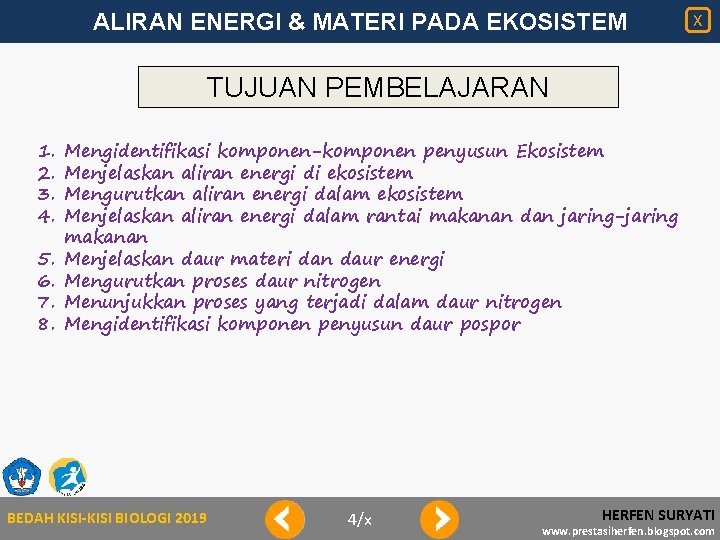 ALIRAN ENERGI & MATERI PADA EKOSISTEM

X

TUJUAN PEMBELAJARAN

1. Mengidentifikasi komponen-komponen penyusun Ekosistem
2. Menjelaskan aliran energi di ekosistem
3. Mengurutkan aliran energi dalam ekosistem
4. Menjelaskan aliran energi dalam rantai makanan dan jaring-jaring makanan
5. Menjelaskan daur materi dan daur energi
6. Mengurutkan proses daur nitrogen
7. Menunjukkan proses yang terjadi dalam daur nitrogen
8. Mengidentifikasi komponen penyusun daur pospor

BEDAH KISI-KISI BIOLOGI 2019

4/x

HERFEN SURYATI
www.prestasiherfen.blogspot.com